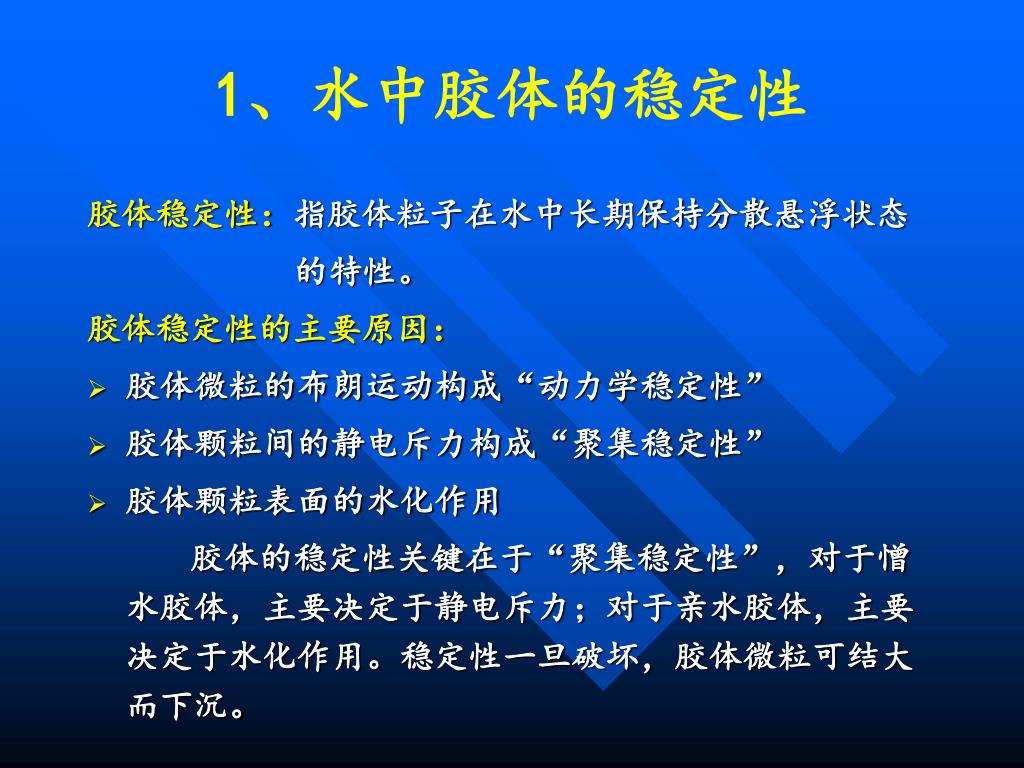 1、水中胶体的稳定性

胶体稳定性：指胶体粒子在水中长期保持分散悬浮状态的特性。

胶体稳定性的主要原因：

➢ 胶体微粒的布朗运动构成“动力学稳定性”

➢ 胶体颗粒间的静电斥力构成“聚集稳定性”

➢ 胶体颗粒表面的水化作用

胶体的稳定性关键在于“聚集稳定性”，对于憎水胶体，主要决定于静电斥力；对于亲水胶体，主要决定于水化作用。稳定性一旦破坏，胶体微粒可结大而下沉。